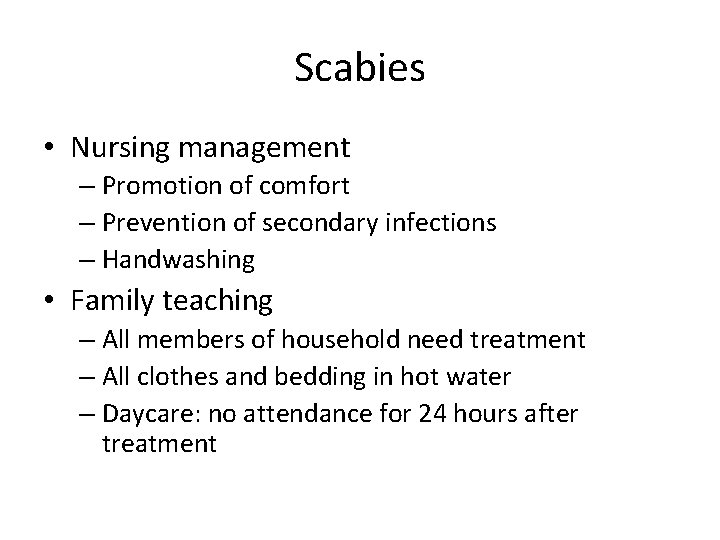 Scabies

• Nursing management
  – Promotion of comfort
  – Prevention of secondary infections
  – Handwashing
• Family teaching
  – All members of household need treatment
  – All clothes and bedding in hot water
  – Daycare: no attendance for 24 hours after treatment